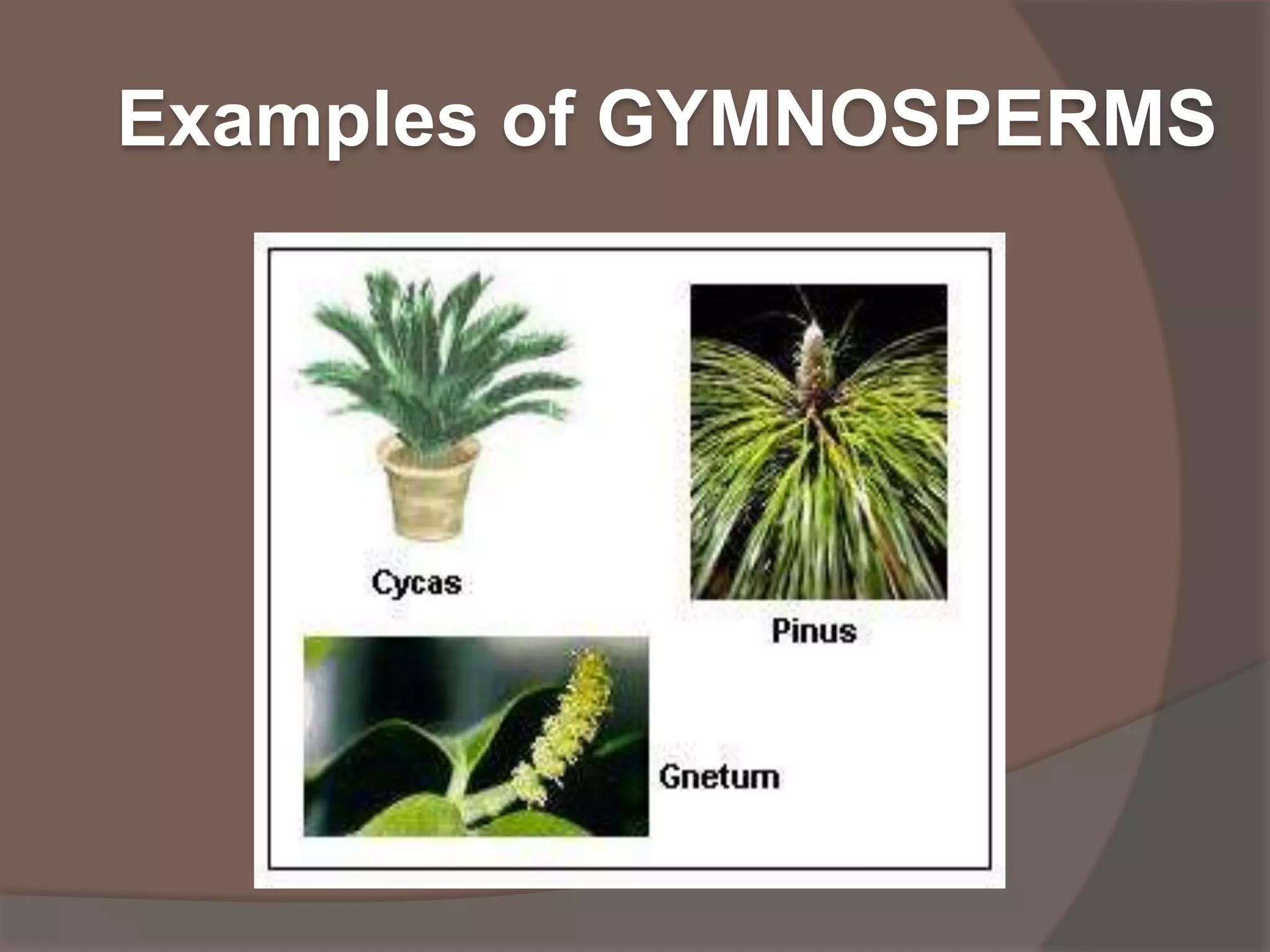 Examples of GYMNOSPERMS

Cycas

Pinus

Gnetum